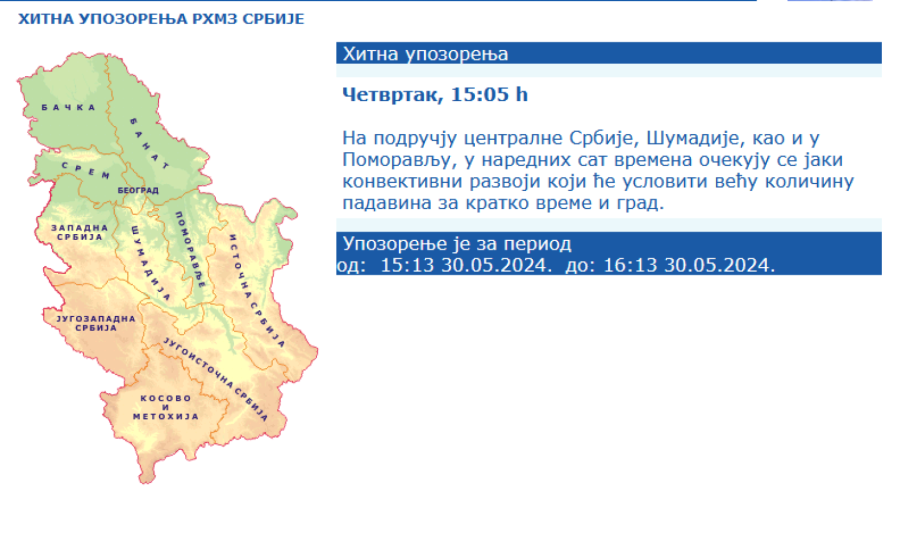 ХИТНА УПОЗОРЕЊА РХМЗ СРБИЈЕ

БАЧКА
БАНАТ
СРЕМ
БЕОГРАД
ЗАПАДНА СРБИЈА
ШУМАДИЈА
ПОМОРАВЉЕ
ИСТОЧНА СРБИЈА
ЈУГОЗАПАДНА СРБИЈА
ЈУГОИСТОЧНА СРБИЈА
КОСОВО И МЕТОХИЈА

Хитна упозорења

Четвртак, 15:05 h

На подручју централне Србије, Шумадије, као и у Поморављу, у наредних сат времена очекују се јаки конвективни развоји који ће условити већу количину падавина за кратко време и град.

Упозорење је за период
од: 15:13 30.05.2024. до: 16:13 30.05.2024.